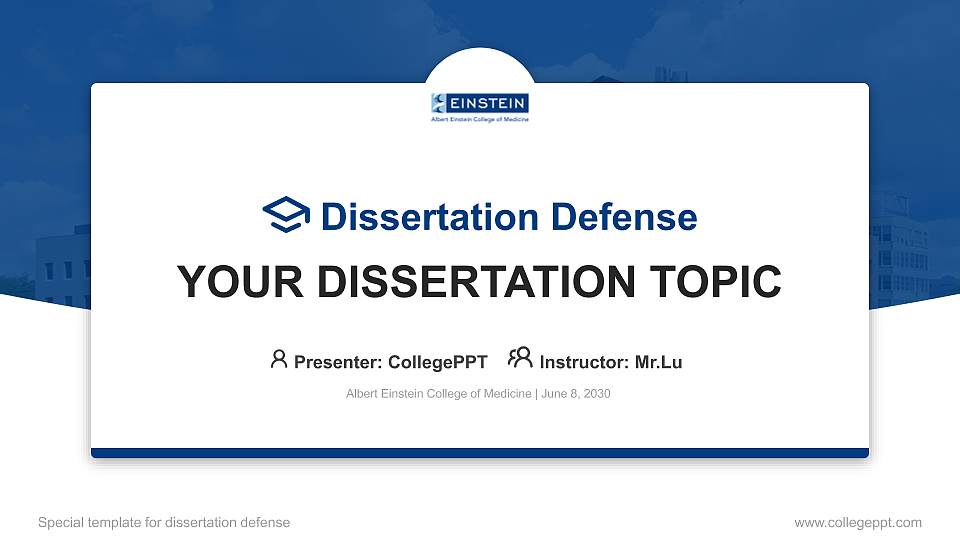 EINSTEIN
Albert Einstein College of Medicine

Dissertation Defense

YOUR DISSERTATION TOPIC

Presenter: CollegePPT Instructor: Mr.Lu

Albert Einstein College of Medicine | June 8, 2030

Special template for dissertation defense

www.collegeppt.com